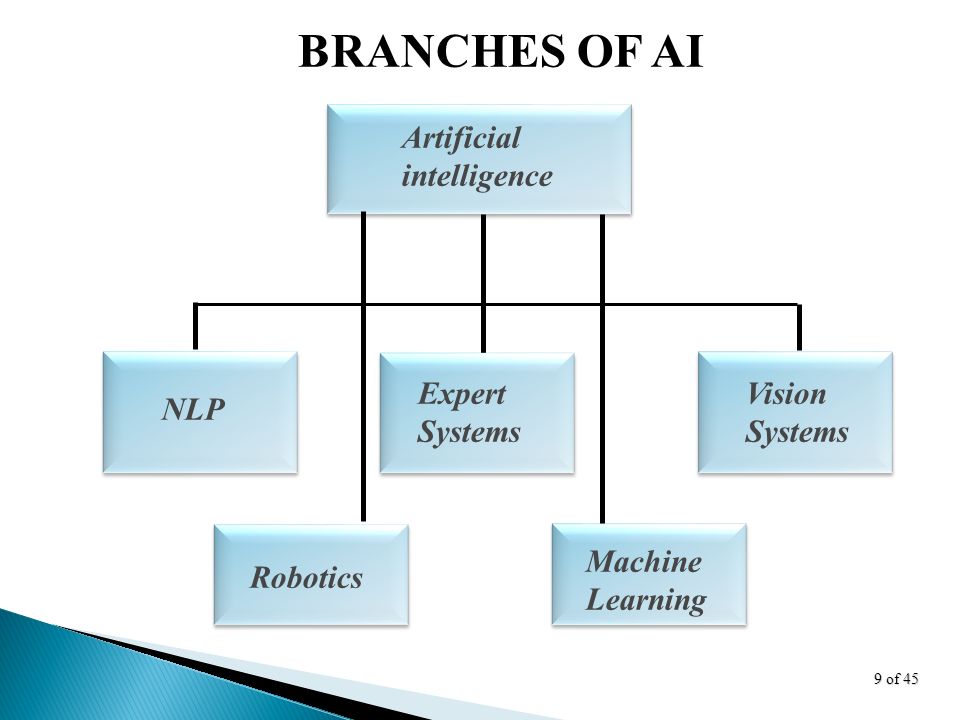 BRANCHES OF AI

Artificial intelligence

NLP

Expert Systems

Vision Systems

Robotics

Machine Learning

9 of 45